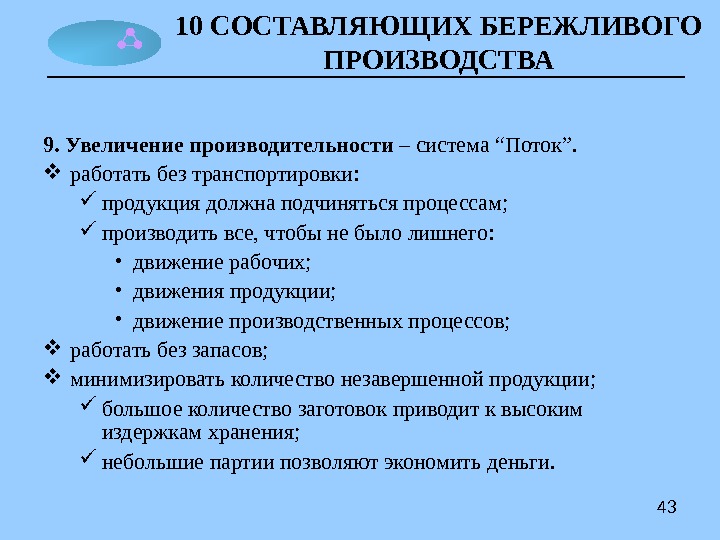 10 СОСТАВЛЯЮЩИХ БЕРЕЖЛИВОГО ПРОИЗВОДСТВА

9. Увеличение производительности – система “Поток”.

❖ работать без транспортировки:

✓ продукция должна подчиняться процессам;

✓ производить все, чтобы не было лишнего:

• движение рабочих;

• движения продукции;

• движение производственных процессов;

❖ работать без запасов;

❖ минимизировать количество незавершенной продукции;

✓ большое количество заготовок приводит к высоким издержкам хранения;

✓ небольшие партии позволяют экономить деньги.

43